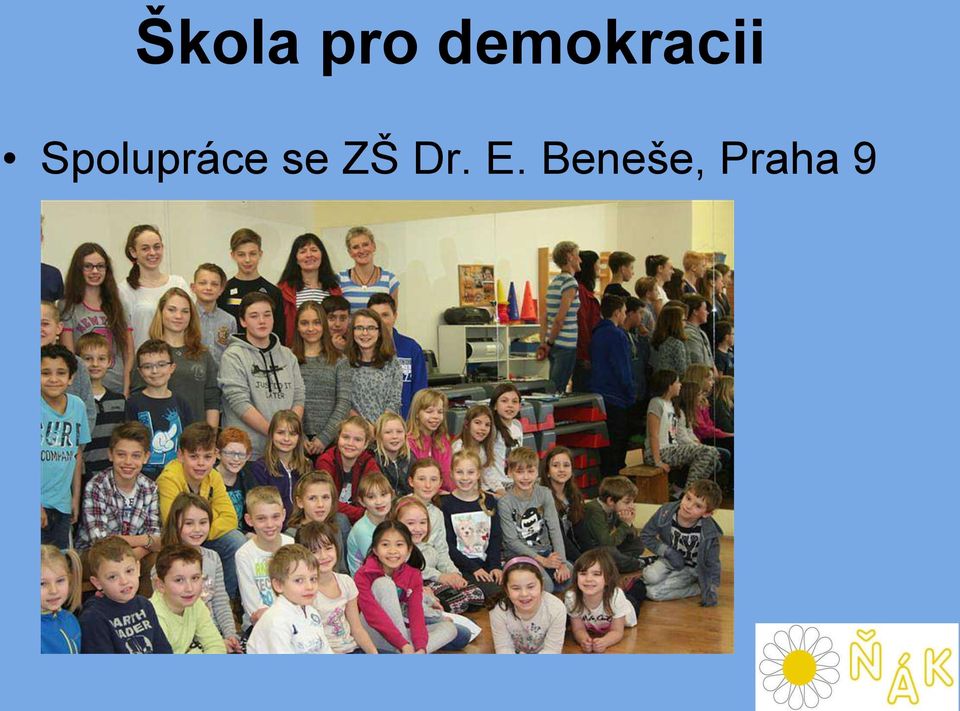 Škola pro demokracii

• Spolupráce se ZŠ Dr. E. Beneše, Praha 9

ŇÁK